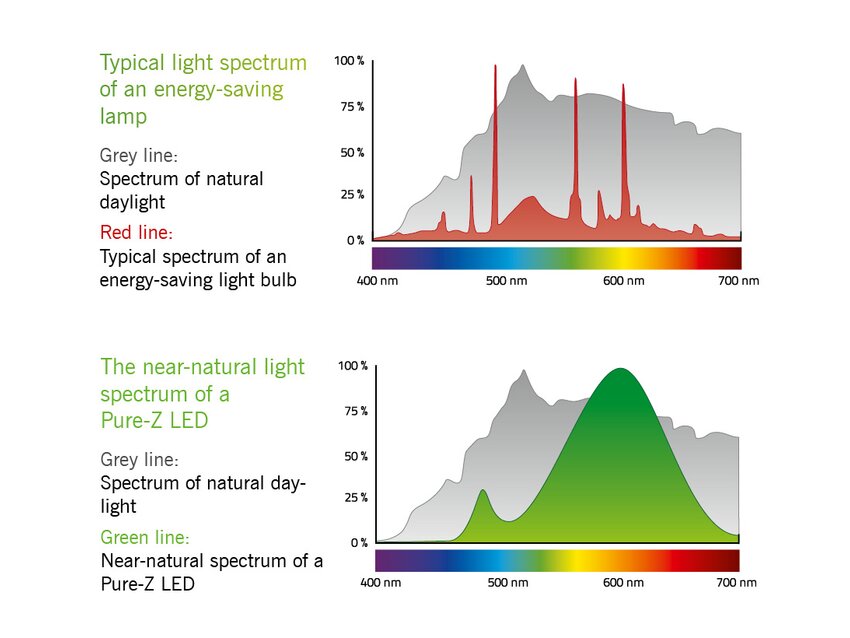 Typical light spectrum of an energy-saving lamp

Grey line:
Spectrum of natural daylight

Red line:
Typical spectrum of an energy-saving light bulb

100 %
75 %
50 %
25 %
0 %

400 nm
500 nm
600 nm
700 nm

The near-natural light spectrum of a Pure-Z LED

Grey line:
Spectrum of natural daylight

Green line:
Near-natural spectrum of a Pure-Z LED

100 %
75 %
50 %
25 %
0 %

400 nm
500 nm
600 nm
700 nm